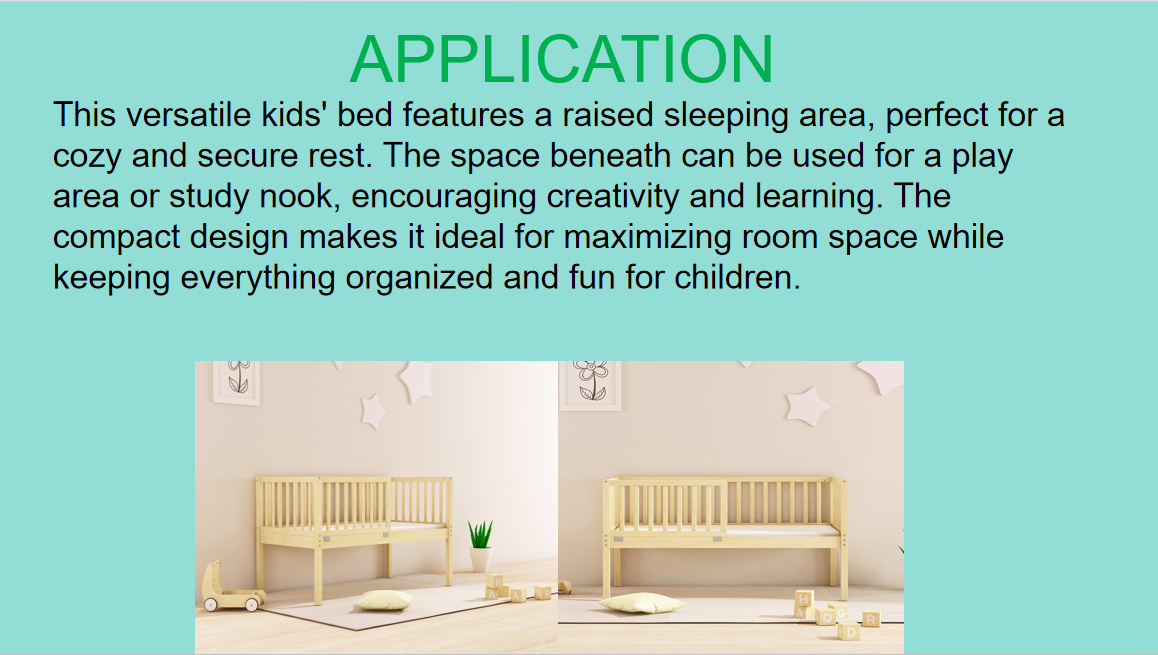 APPLICATION

This versatile kids' bed features a raised sleeping area, perfect for a cozy and secure rest. The space beneath can be used for a play area or study nook, encouraging creativity and learning. The compact design makes it ideal for maximizing room space while keeping everything organized and fun for children.